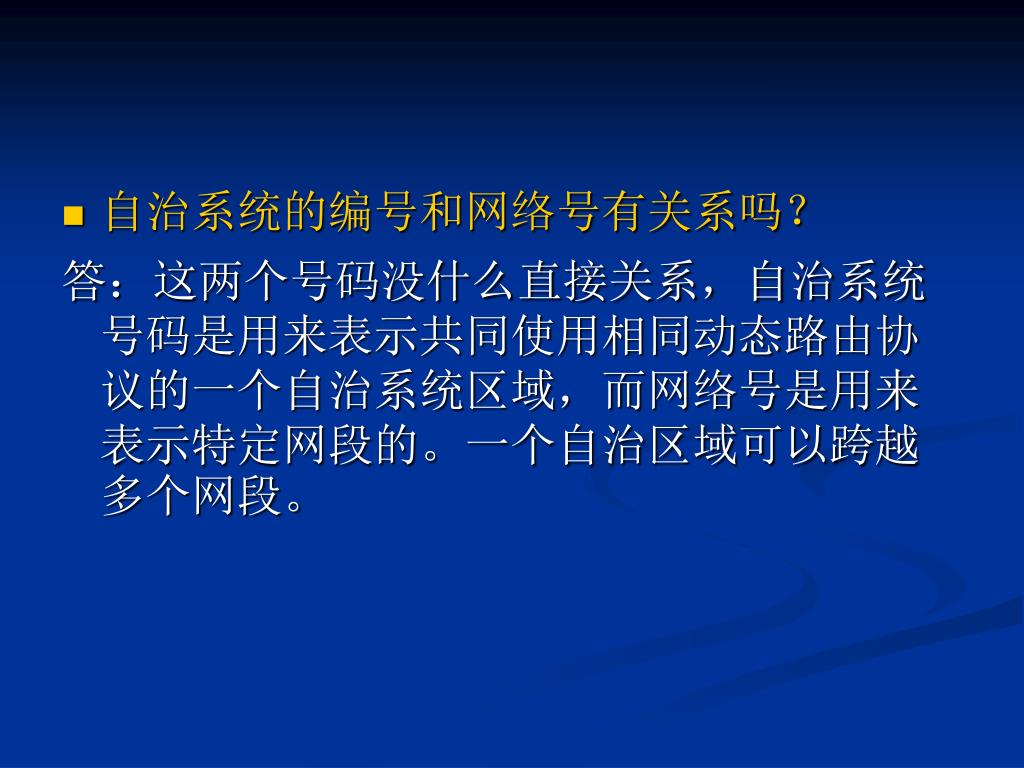 自治系统的编号和网络号有关系吗？

答：这两个号码没什么直接关系，自治系统号码是用来表示共同使用相同动态路由协议的一个自治系统区域，而网络号是用来表示特定网段的。一个自治区域可以跨越多个网段。